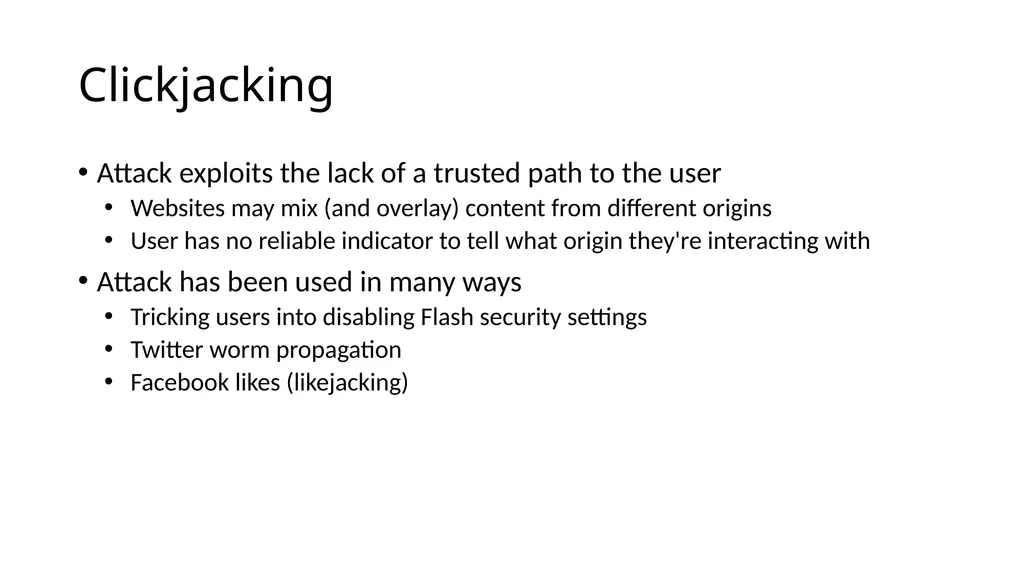 Clickjacking

• Attack exploits the lack of a trusted path to the user
  • Websites may mix (and overlay) content from different origins
  • User has no reliable indicator to tell what origin they're interacting with
• Attack has been used in many ways
  • Tricking users into disabling Flash security settings
  • Twitter worm propagation
  • Facebook likes (likejacking)